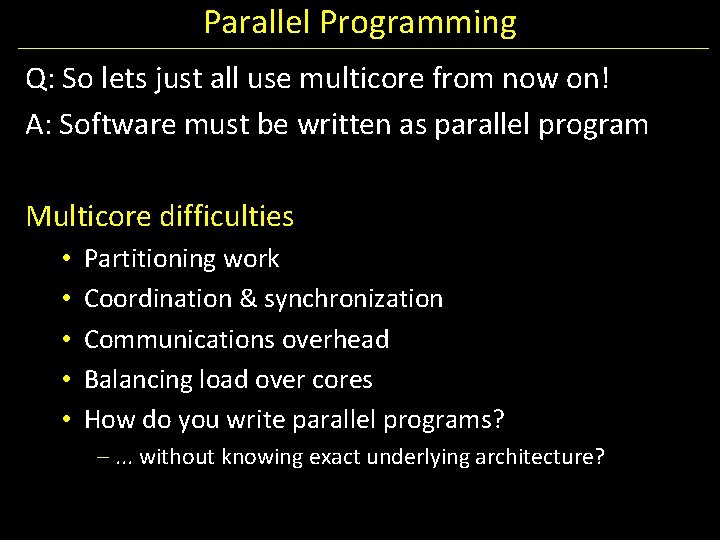 Parallel Programming

Q: So lets just all use multicore from now on!

A: Software must be written as parallel program

Multicore difficulties

• Partitioning work
• Coordination & synchronization
• Communications overhead
• Balancing load over cores
• How do you write parallel programs?
  – ... without knowing exact underlying architecture?